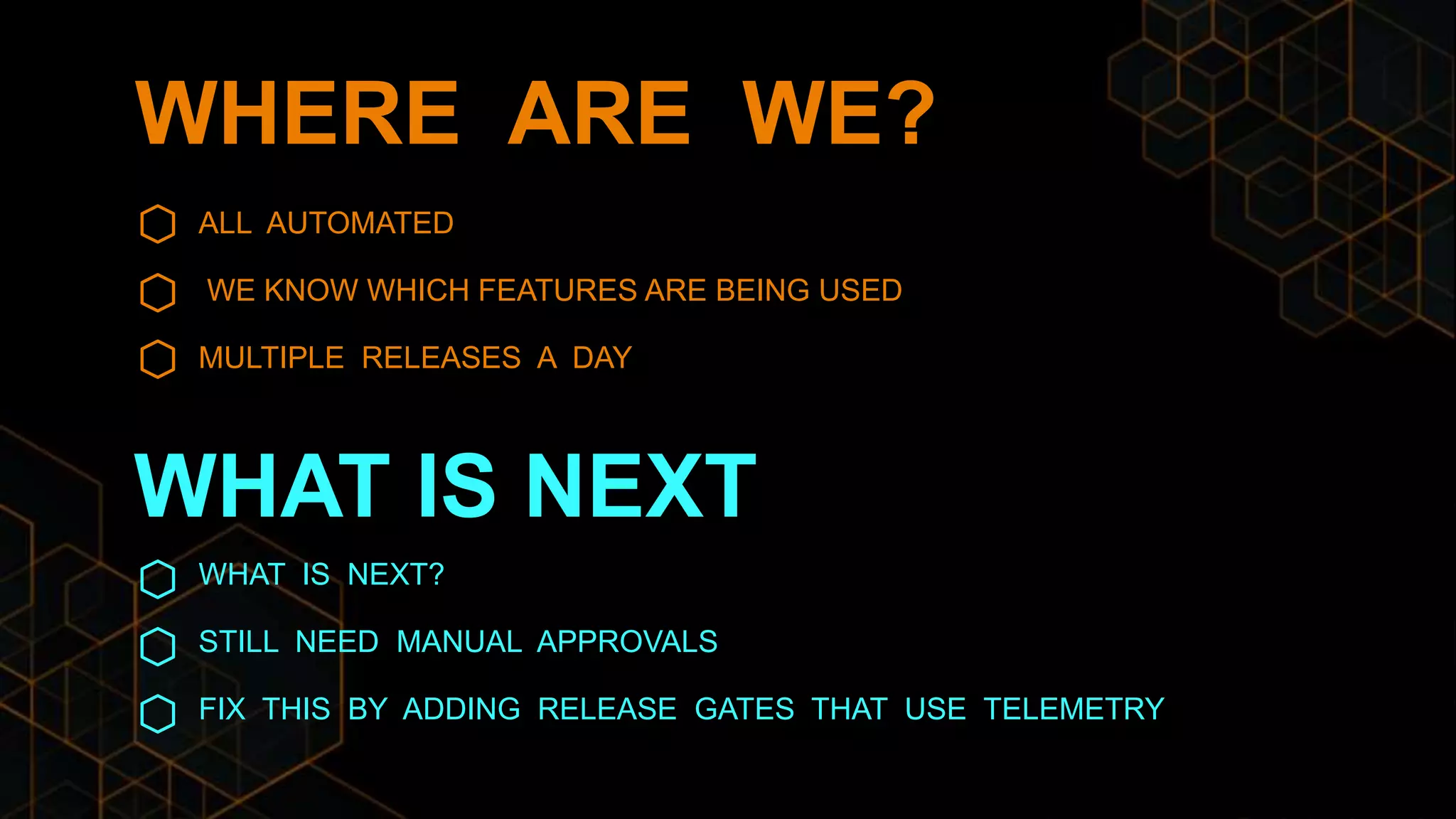 WHERE ARE WE?

ALL AUTOMATED

WE KNOW WHICH FEATURES ARE BEING USED

MULTIPLE RELEASES A DAY

WHAT IS NEXT

WHAT IS NEXT?

STILL NEED MANUAL APPROVALS

FIX THIS BY ADDING RELEASE GATES THAT USE TELEMETRY